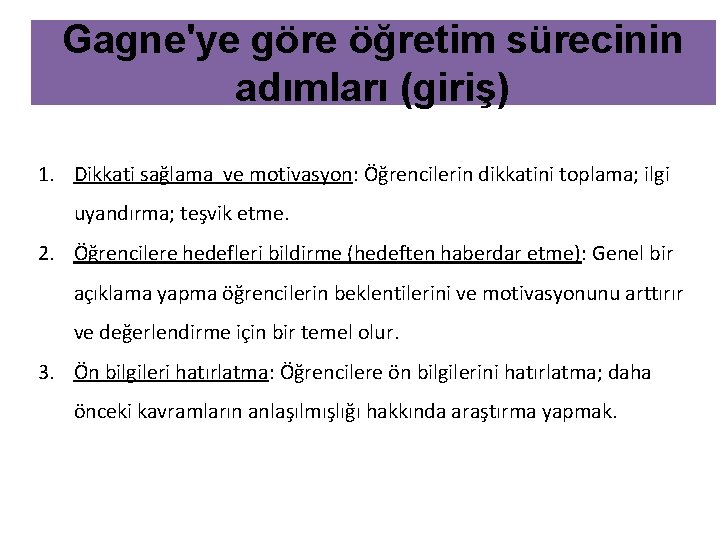 Gagne'ye göre öğretim sürecinin adımları (giriş)

1. Dikkati sağlama ve motivasyon: Öğrencilerin dikkatini toplama; ilgi uyandırma; teşvik etme.
2. Öğrencilere hedefleri bildirme (hedeften haberdar etme): Genel bir açıklama yapma öğrencilerin beklentilerini ve motivasyonunu arttırır ve değerlendirme için bir temel olur.
3. Ön bilgileri hatırlatma: Öğrencilere ön bilgilerini hatırlatma; daha önceki kavramların anlaşılmışlığı hakkında araştırma yapmak.